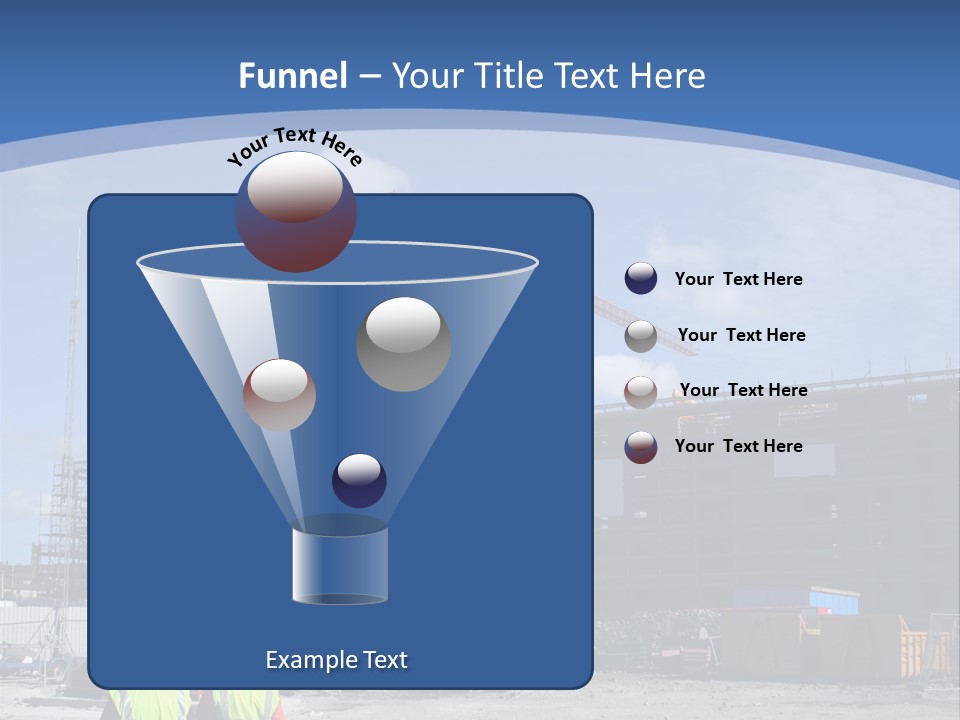 Funnel – Your Title Text Here

Your Text Here

Your Text Here

Your Text Here

Your Text Here

Your Text Here

Example Text